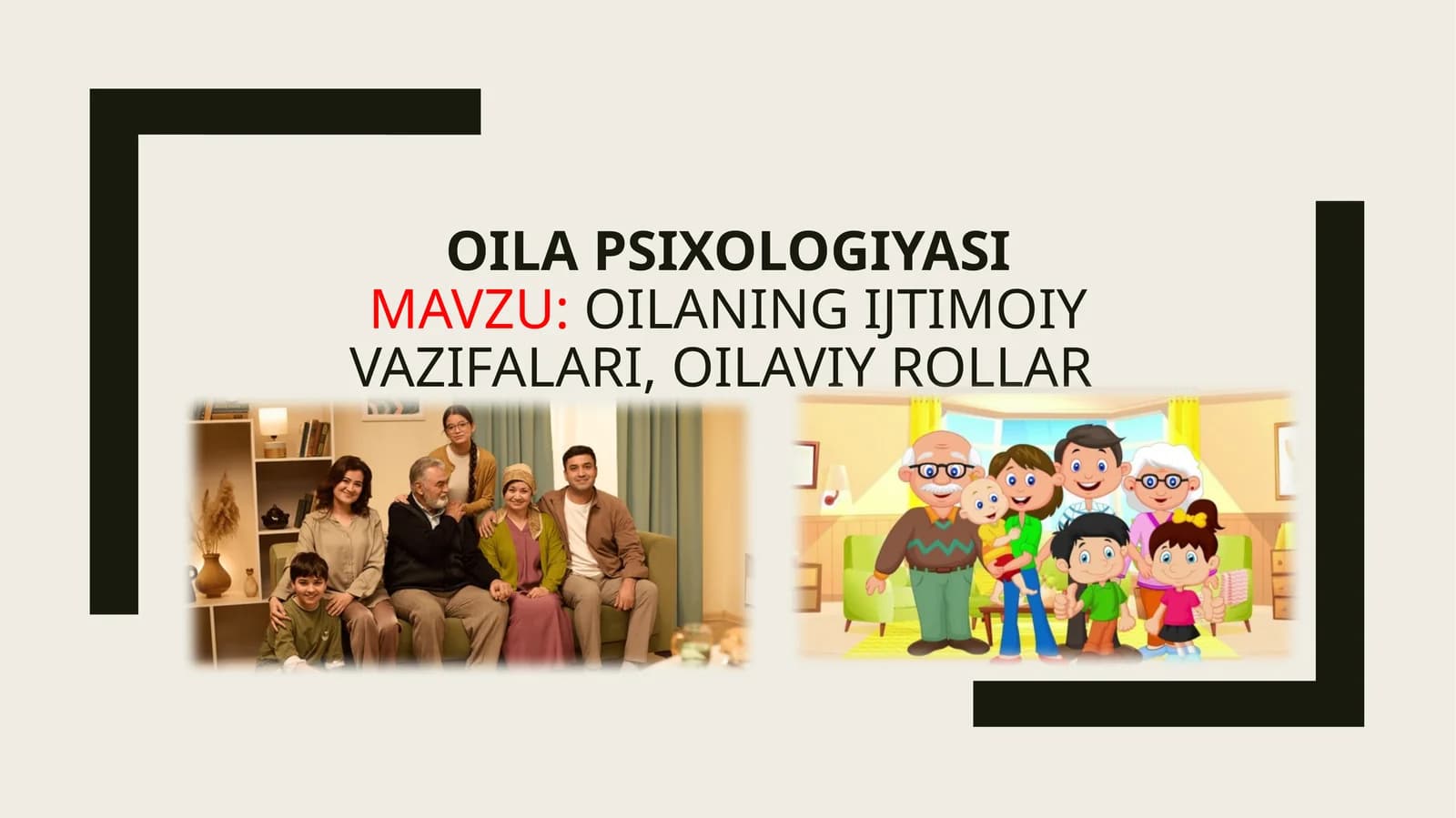 OILA PSIXOLOGIYASI
MAVZU: OILANING IJTIMOIY VAZIFALARI, OILAVIY ROLLAR